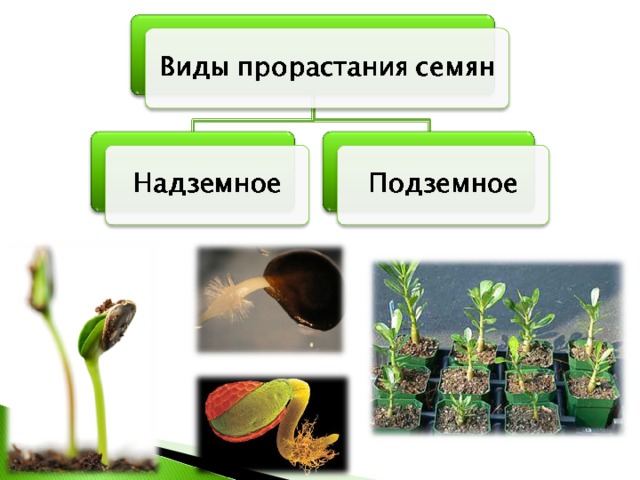 Виды прорастания семян

Надземное

Подземное